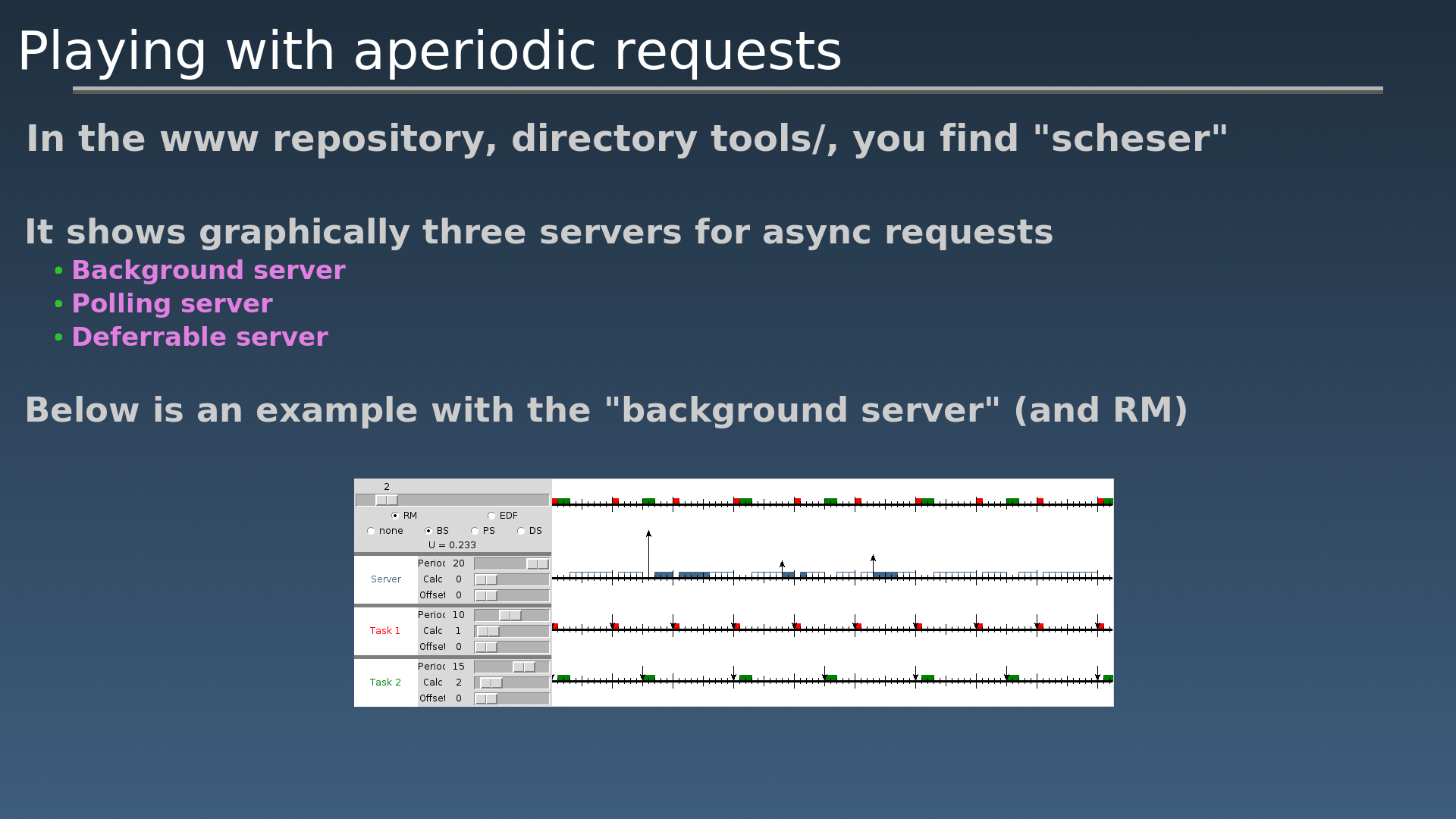 Playing with aperiodic requests

In the www repository, directory tools/, you find "scheser"

It shows graphically three servers for async requests

• Background server
• Polling server
• Deferrable server

Below is an example with the "background server" (and RM)

2

RM EDF

none BS PS DS

U = 0.233

Server
Perioc 20
Calc 0
Offset 0

Task 1
Perioc 10
Calc 1
Offset 0

Task 2
Perioc 15
Calc 2
Offset 0